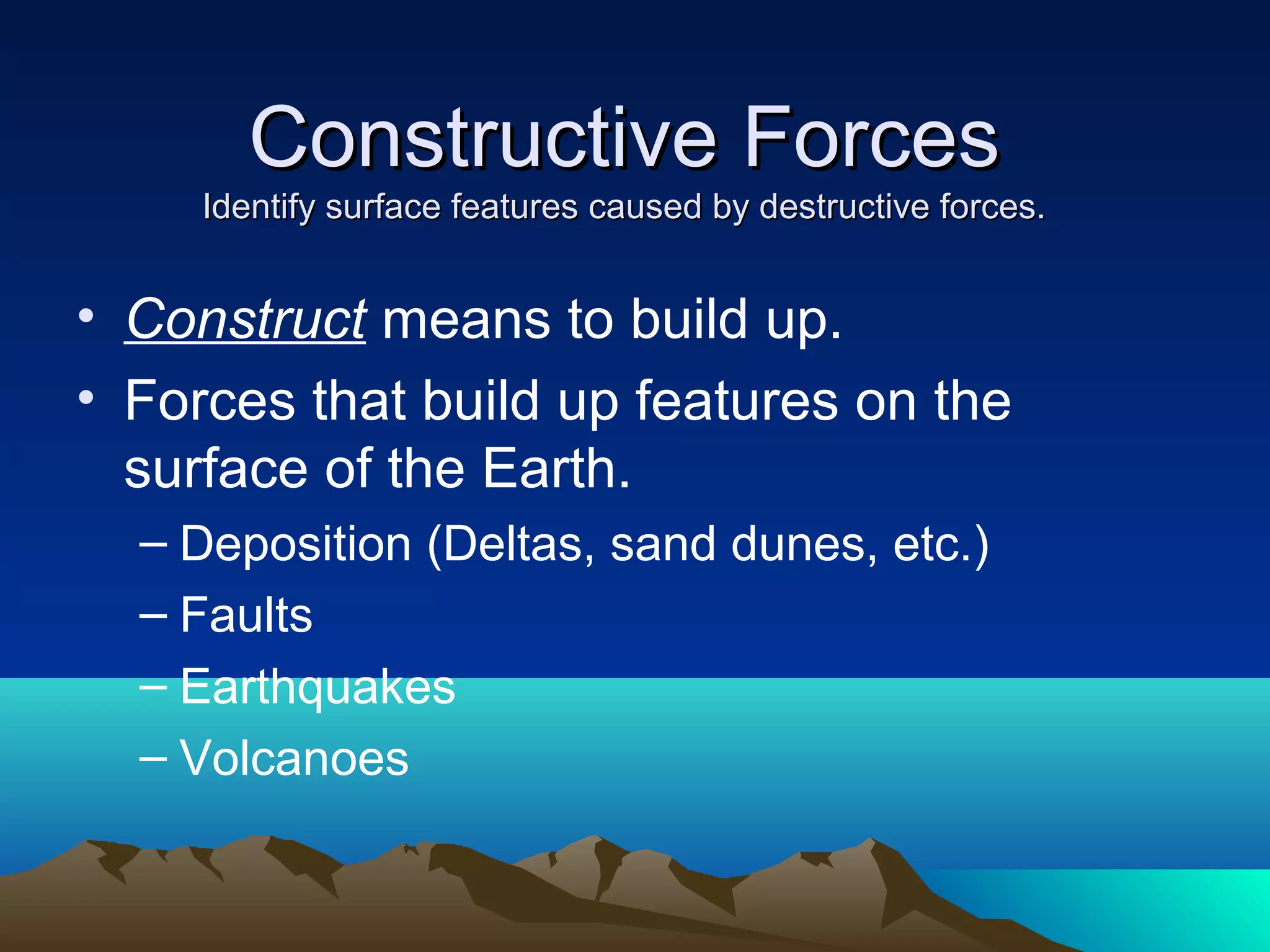 Constructive Forces
Identify surface features caused by destructive forces.

• Construct means to build up.
• Forces that build up features on the surface of the Earth.
– Deposition (Deltas, sand dunes, etc.)
– Faults
– Earthquakes
– Volcanoes